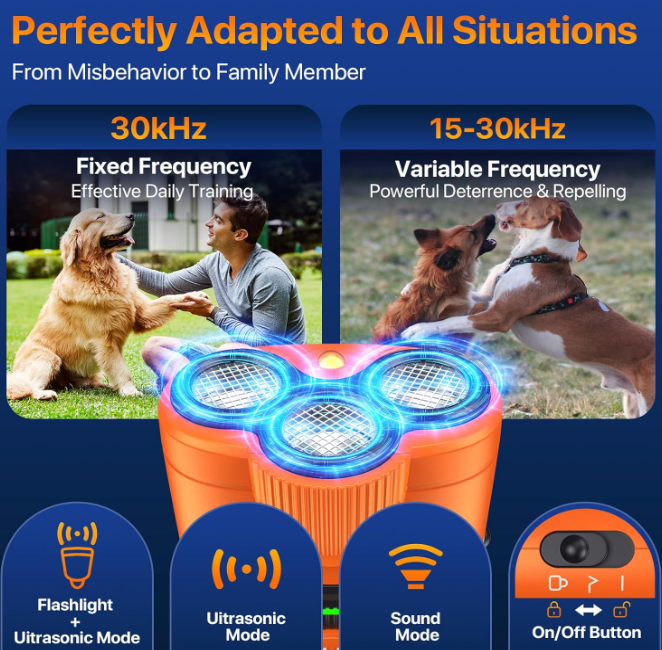 Perfectly Adapted to All Situations

From Misbehavior to Family Member

30kHz

Fixed Frequency
Effective Daily Training

15-30kHz

Variable Frequency
Powerful Deterrence & Repelling

Flashlight + Uitrasonic Mode

Uitrasonic Mode

Sound Mode

On/Off Button